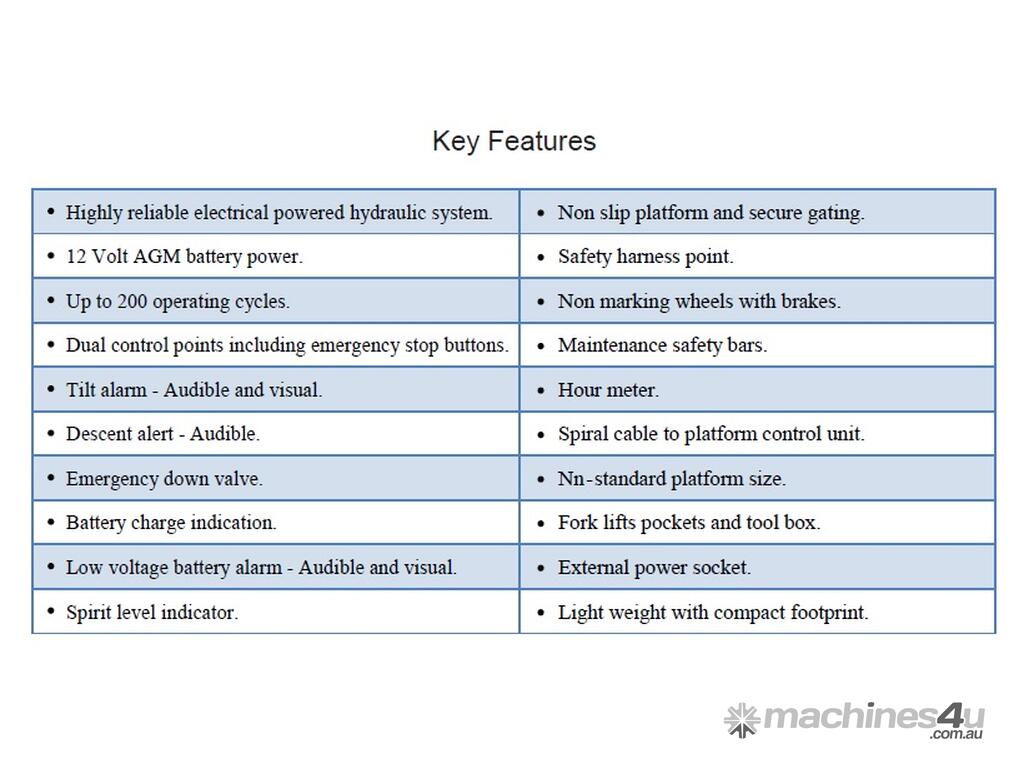 Key Features

| | |
|---|---|
| • Highly reliable electrical powered hydraulic system. | • Non slip platform and secure gating. |
| • 12 Volt AGM battery power. | • Safety harness point. |
| • Up to 200 operating cycles. | • Non marking wheels with brakes. |
| • Dual control points including emergency stop buttons. | • Maintenance safety bars. |
| • Tilt alarm - Audible and visual. | • Hour meter. |
| • Descent alert - Audible. | • Spiral cable to platform control unit. |
| • Emergency down valve. | • Nn-standard platform size. |
| • Battery charge indication. | • Fork lifts pockets and tool box. |
| • Low voltage battery alarm - Audible and visual. | • External power socket. |
| • Spirit level indicator. | • Light weight with compact footprint. |

machines4u .com.au